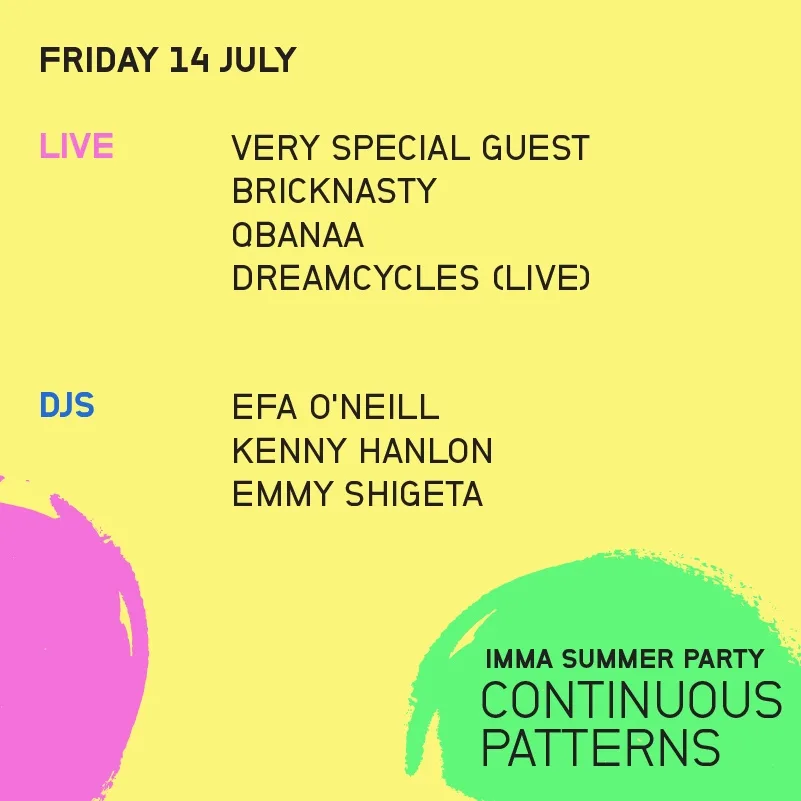 FRIDAY 14 JULY

LIVE

VERY SPECIAL GUEST
BRICKNASTY
QBANAA
DREAMCYCLES (LIVE)

DJS

EFA O'NEILL
KENNY HANLON
EMMY SHIGETA

IMMA SUMMER PARTY
CONTINUOUS PATTERNS